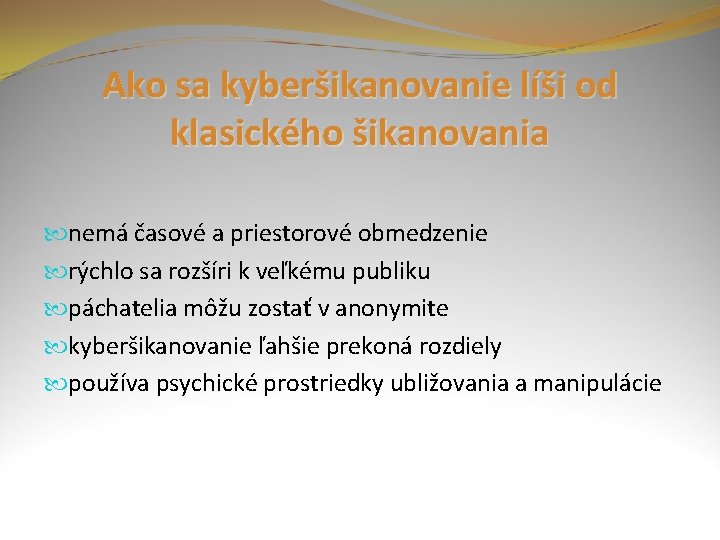 Ako sa kyberšikanovanie líši od klasického šikanovania

nemá časové a priestorové obmedzenie
rýchlo sa rozšíri k veľkému publiku
páchatelia môžu zostať v anonymite
kyberšikanovanie ľahšie prekoná rozdiely
používa psychické prostriedky ubližovania a manipulácie